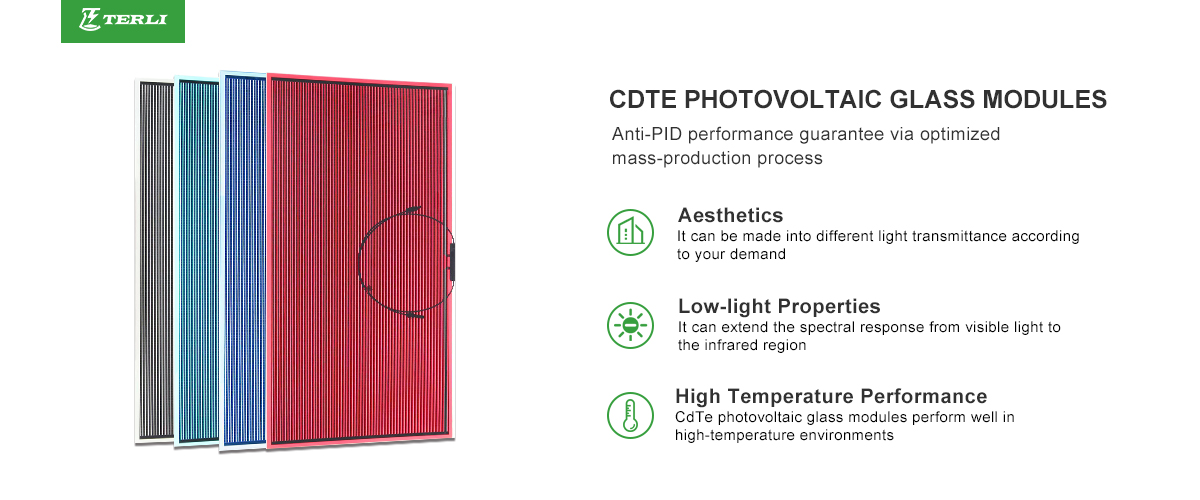 TERLI

CDTE PHOTOVOLTAIC GLASS MODULES

Anti-PID performance guarantee via optimized mass-production process

Aesthetics
It can be made into different light transmittance according to your demand

Low-light Properties
It can extend the spectral response from visible light to the infrared region

High Temperature Performance
CdTe photovoltaic glass modules perform well in high-temperature environments